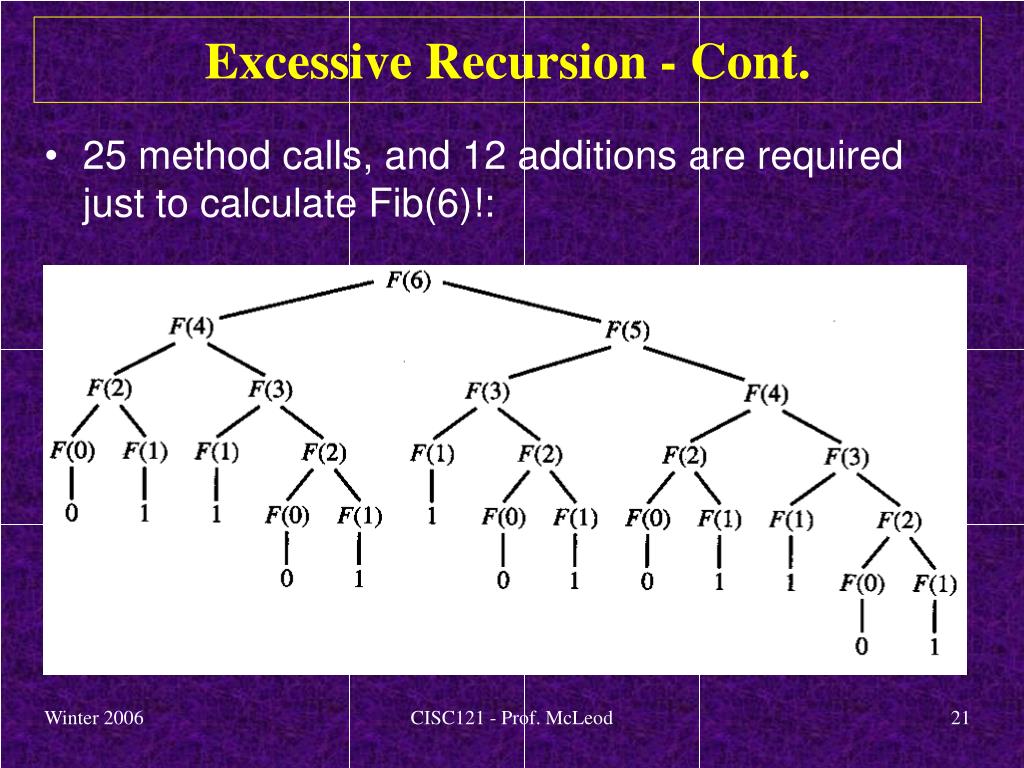 Excessive Recursion - Cont.

• 25 method calls, and 12 additions are required just to calculate Fib(6)!:

$F(6)$

$F(4)$ $F(5)$

$F(2)$ $F(3)$ $F(3)$ $F(4)$

$F(0)$ $F(1)$ $F(1)$ $F(2)$ $F(1)$ $F(2)$ $F(2)$ $F(3)$

0 1 1 $F(0)$ $F(1)$ 1 $F(0)$ $F(1)$ $F(0)$ $F(1)$ $F(1)$ $F(2)$

0 1 0 1 0 1 1 $F(0)$ $F(1)$

0 1

Winter 2006

CISC121 - Prof. McLeod

21